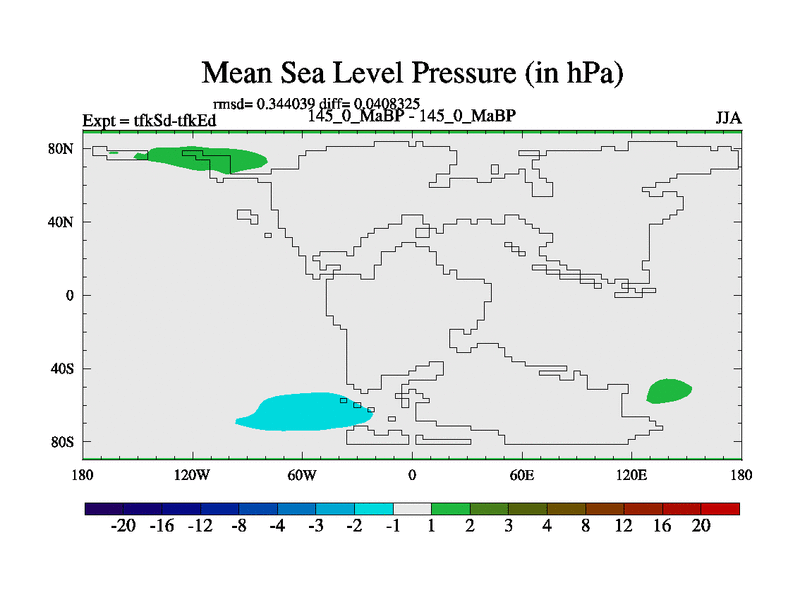 Mean Sea Level Pressure (in hPa)

rmsd= 0.344039 diff= 0.0408325

Expt = tfkSd-tfkEd

145_0_MaBP - 145_0_MaBP

JJA

80N
40N
0
40S
80S

180
120W
60W
0
60E
120E
180

-20 -16 -12 -8 -4 -3 -2 -1 1 2 3 4 8 12 16 20